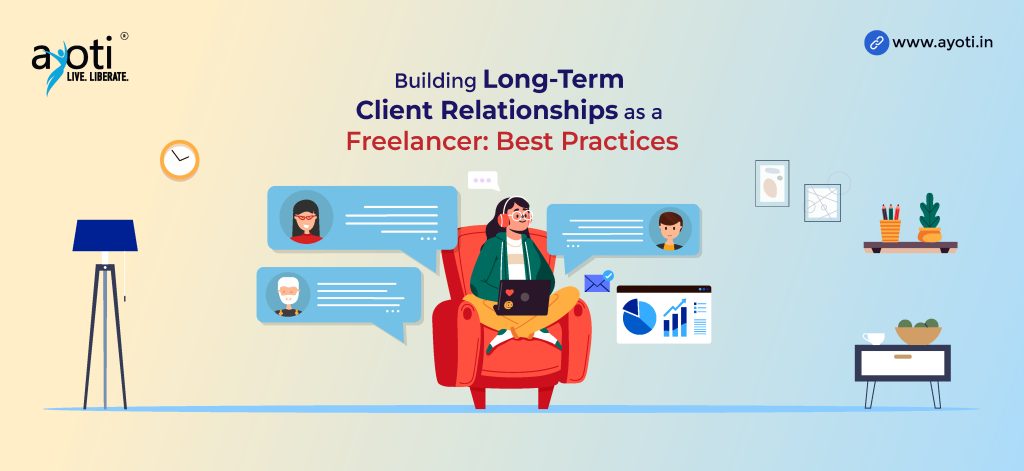 ayoti®
LIVE. LIBERATE.

www.ayoti.in

Building Long-Term Client Relationships as a Freelancer: Best Practices